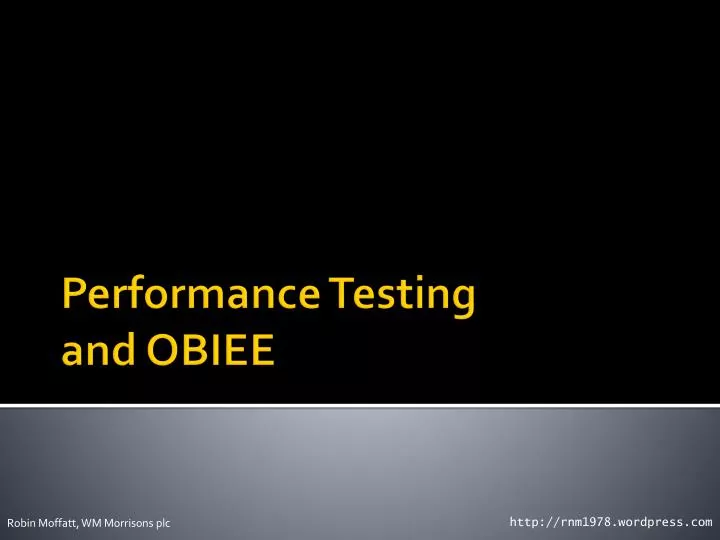 Performance Testing and OBIEE

Robin Moffatt, WM Morrisons plc

http://rnm1978.wordpress.com